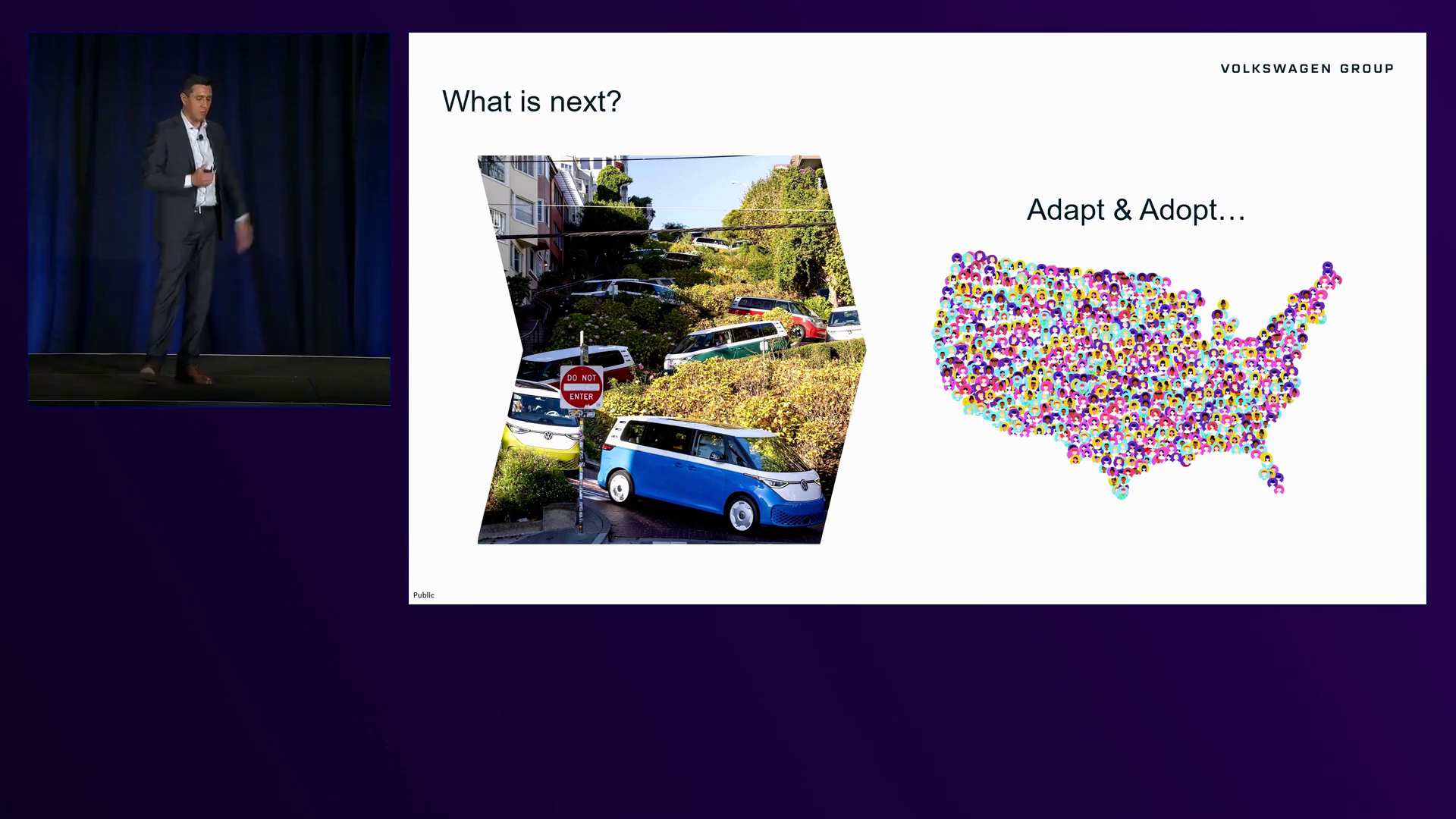 VOLKSWAGEN GROUP

What is next?

DO NOT ENTER

Adapt & Adopt…

Public